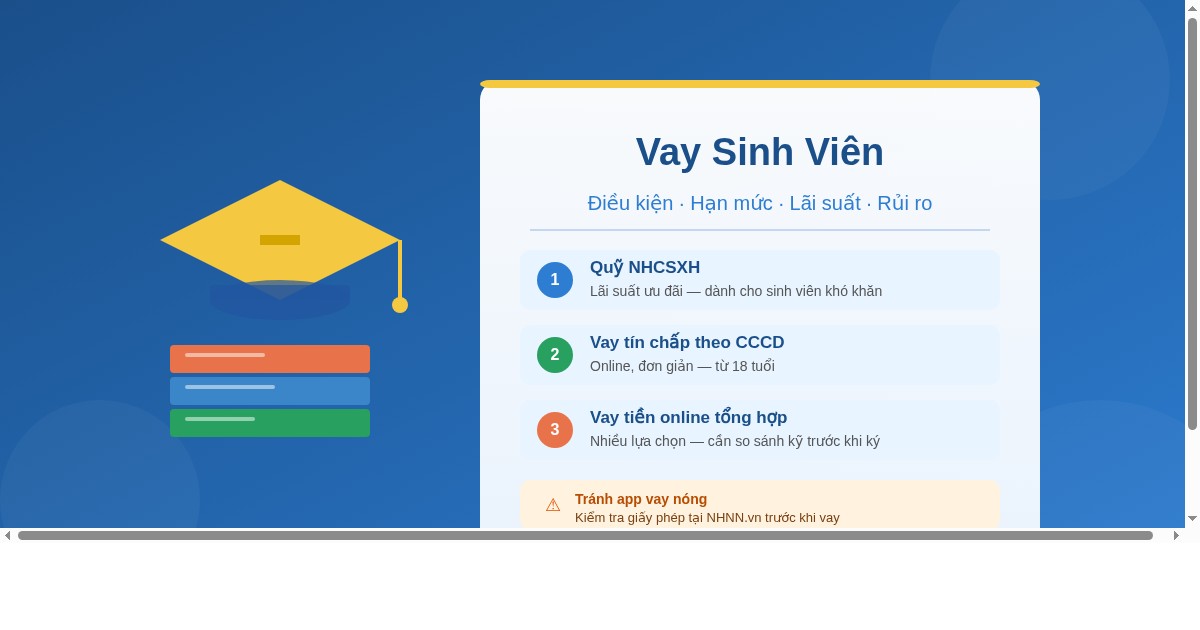 Vay Sinh Viên

Điều kiện · Hạn mức · Lãi suất · Rủi ro

1
Quỹ NHCSXH
Lãi suất ưu đãi — dành cho sinh viên khó khăn

2
Vay tín chấp theo CCCD
Online, đơn giản — từ 18 tuổi

3
Vay tiền online tổng hợp
Nhiều lựa chọn — cần so sánh kỹ trước khi ký

⚠
Tránh app vay nóng
Kiểm tra giấy phép tại NHNN.vn trước khi vay